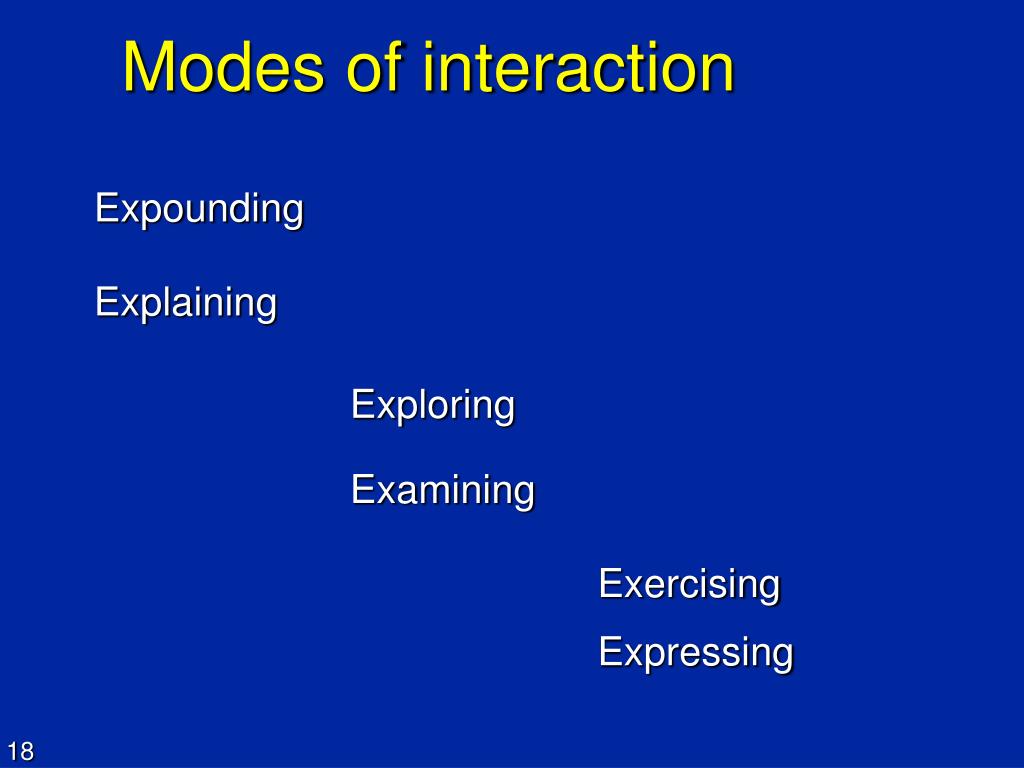 Modes of interaction

Expounding

Explaining

Exploring

Examining

Exercising

Expressing

18